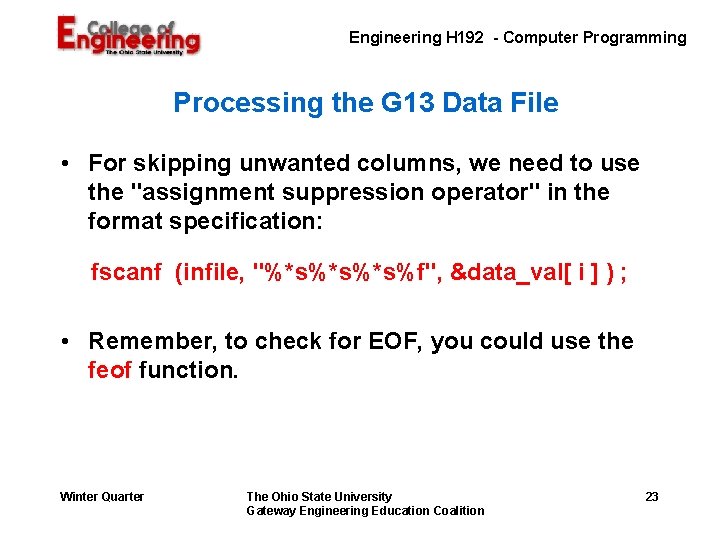 College of Engineering
The Ohio State University

Engineering H192 - Computer Programming

Processing the G13 Data File

• For skipping unwanted columns, we need to use the "assignment suppression operator" in the format specification:

fscanf (infile, "%*s%*s%*s%f", &data_val[ i ] ) ;

• Remember, to check for EOF, you could use the feof function.

Winter Quarter

The Ohio State University
Gateway Engineering Education Coalition

23